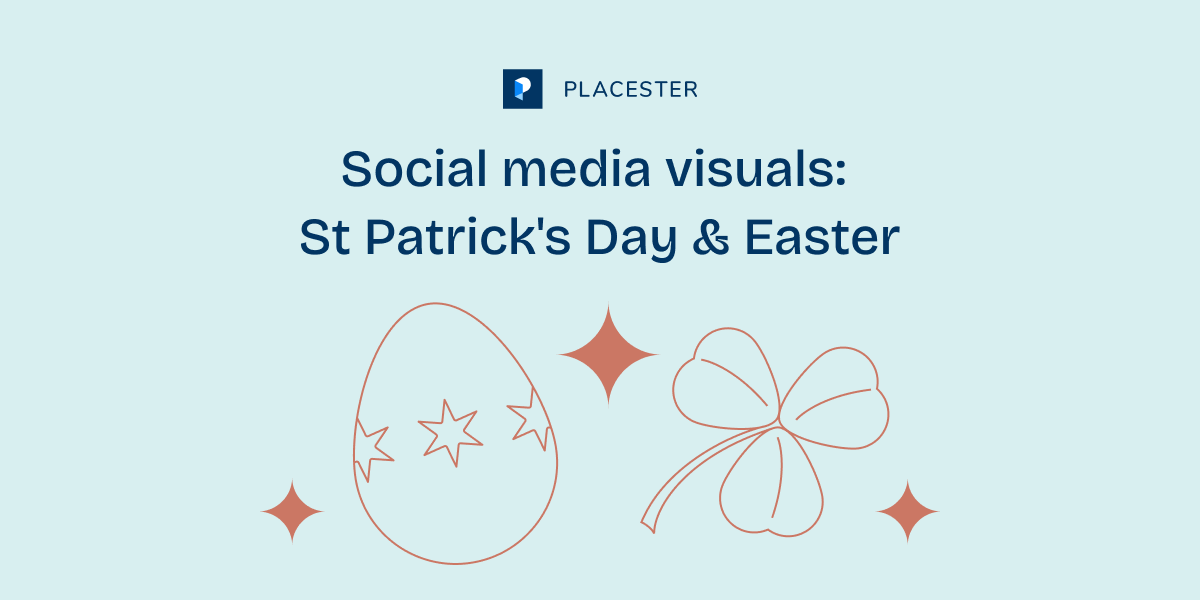 PLACESTER

Social media visuals:
St Patrick's Day & Easter